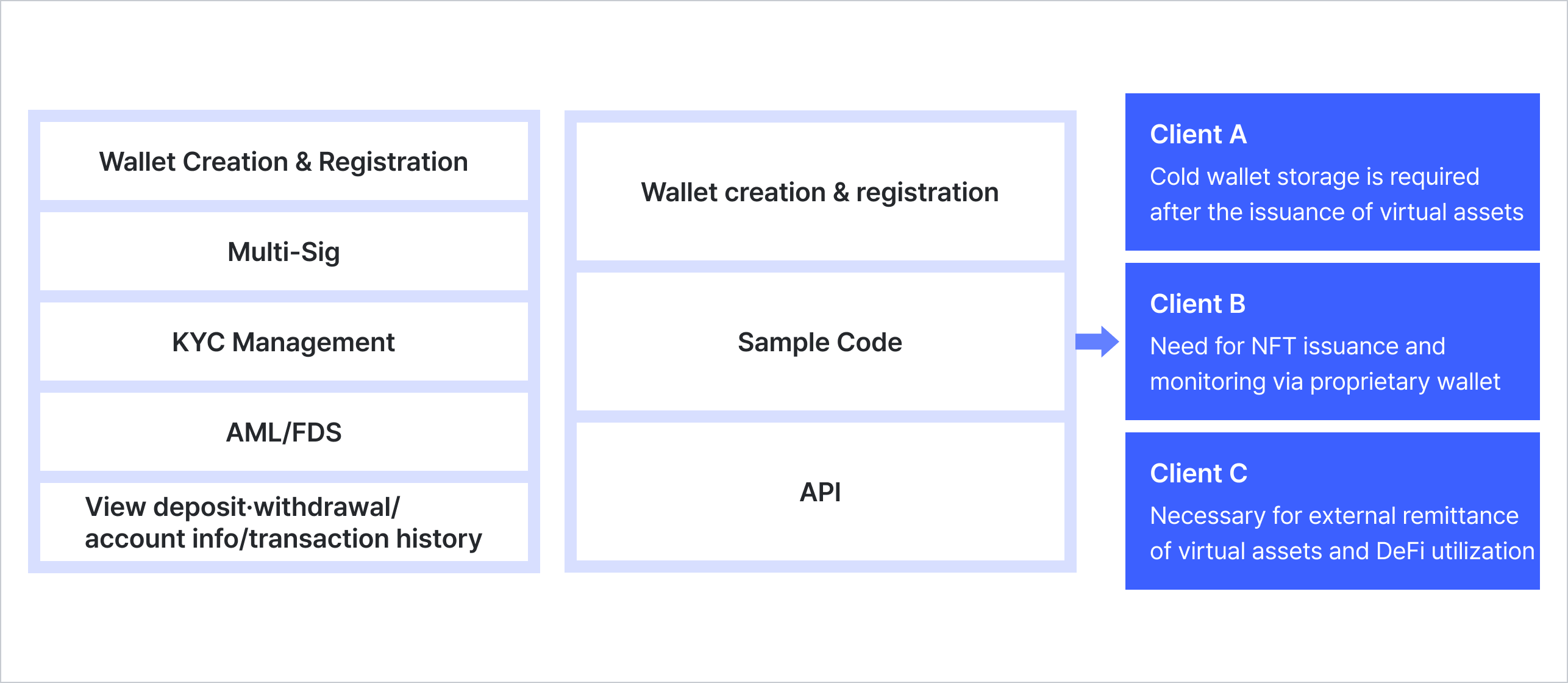 Wallet Creation & Registration

Multi-Sig

KYC Management

AML/FDS

View deposit·withdrawal/ account info/transaction history

Wallet creation & registration

Sample Code

API

Client A
Cold wallet storage is required after the issuance of virtual assets

Client B
Need for NFT issuance and monitoring via proprietary wallet

Client C
Necessary for external remittance of virtual assets and DeFi utilization